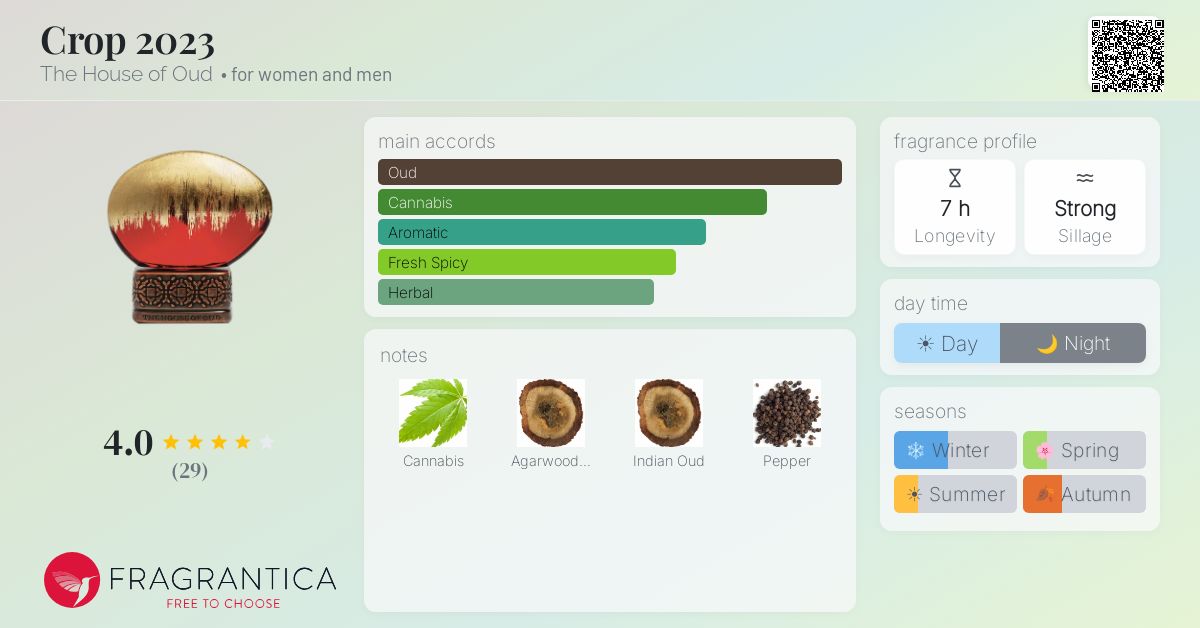 Crop 2023
The House of Oud • for women and men

THE HOUSE OF OUD

4.0
(29)

FRAGRANTICA
FREE TO CHOOSE

main accords
Oud
Cannabis
Aromatic
Fresh Spicy
Herbal

notes
Cannabis
Agarwood...
Indian Oud
Pepper

fragrance profile
7 h
Longevity
Strong
Sillage

day time
Day
Night

seasons
Winter
Spring
Summer
Autumn